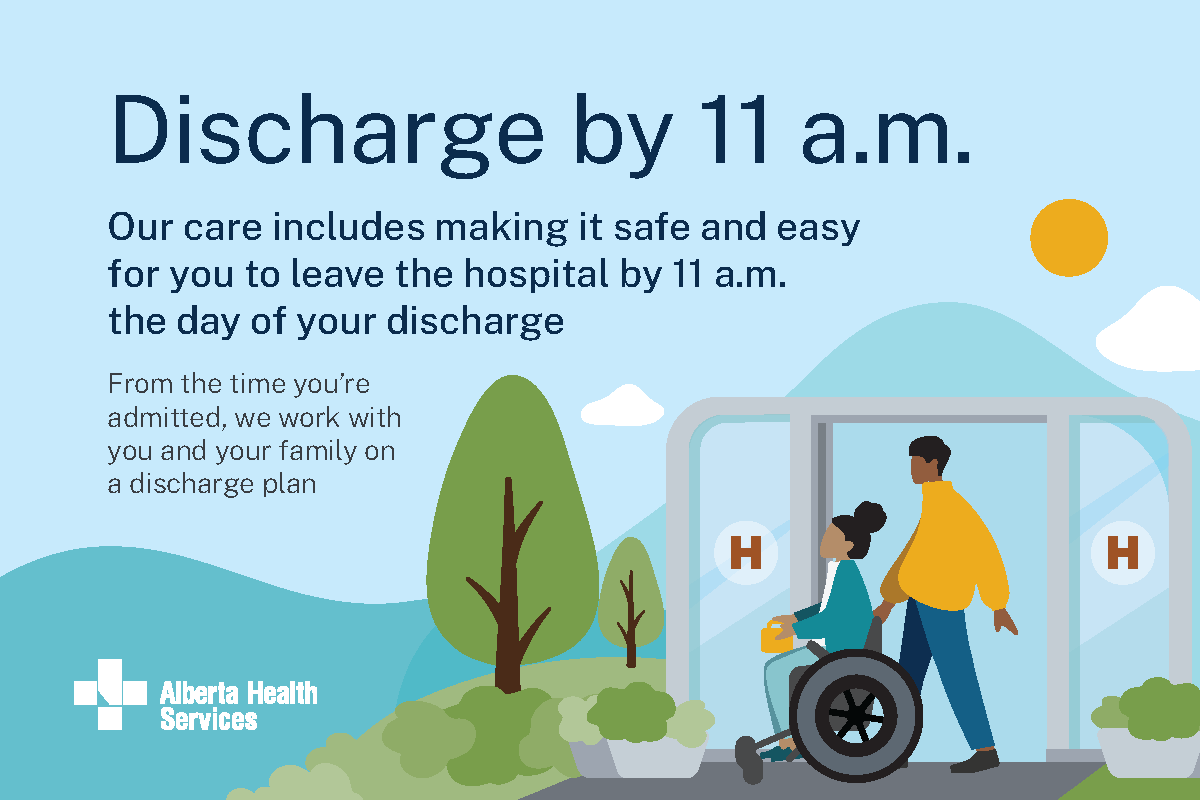 Discharge by 11 a.m.

Our care includes making it safe and easy for you to leave the hospital by 11 a.m. the day of your discharge

From the time you're admitted, we work with you and your family on a discharge plan

H

H

Alberta Health Services